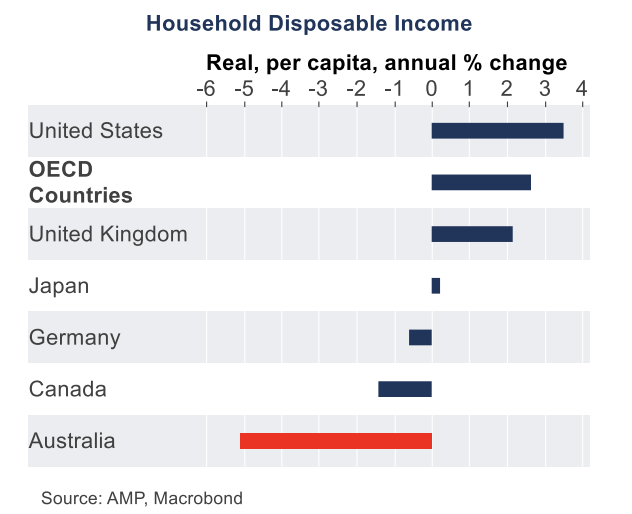 Household Disposable Income

Real, per capita, annual % change

-6 -5 -4 -3 -2 -1 0 1 2 3 4

United States
OECD Countries
United Kingdom
Japan
Germany
Canada
Australia

Source: AMP, Macrobond